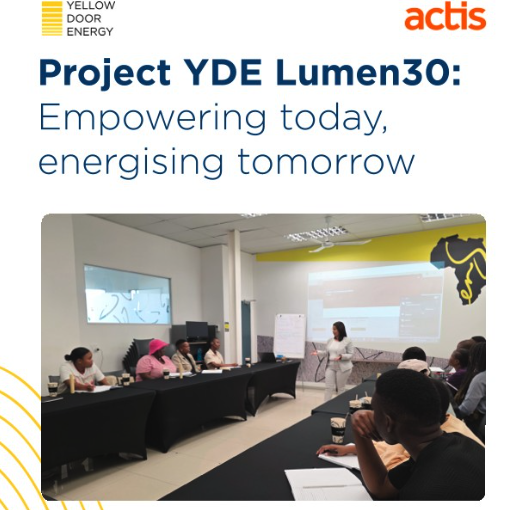 YELLOW DOOR ENERGY

actis

Project YDE Lumen30: Empowering today, energising tomorrow